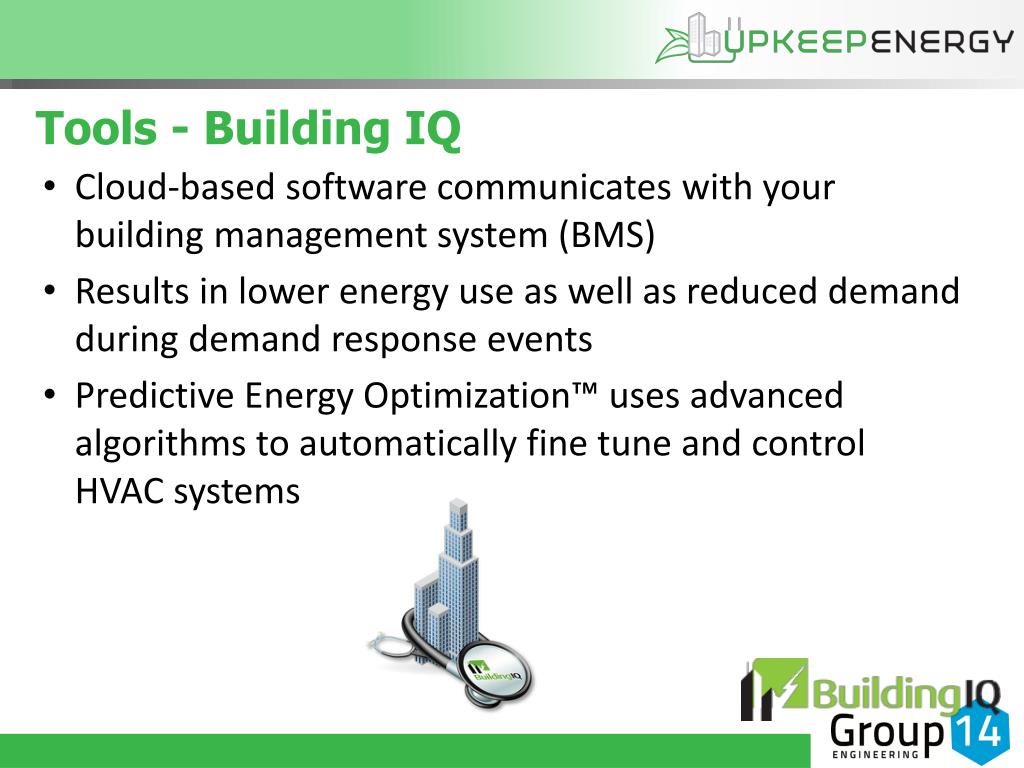 UPKEEPENERGY

Tools - Building IQ

• Cloud-based software communicates with your building management system (BMS)

• Results in lower energy use as well as reduced demand during demand response events

• Predictive Energy Optimization™ uses advanced algorithms to automatically fine tune and control HVAC systems

BuildingIQ

BuildingIQ

Group 14 ENGINEERING